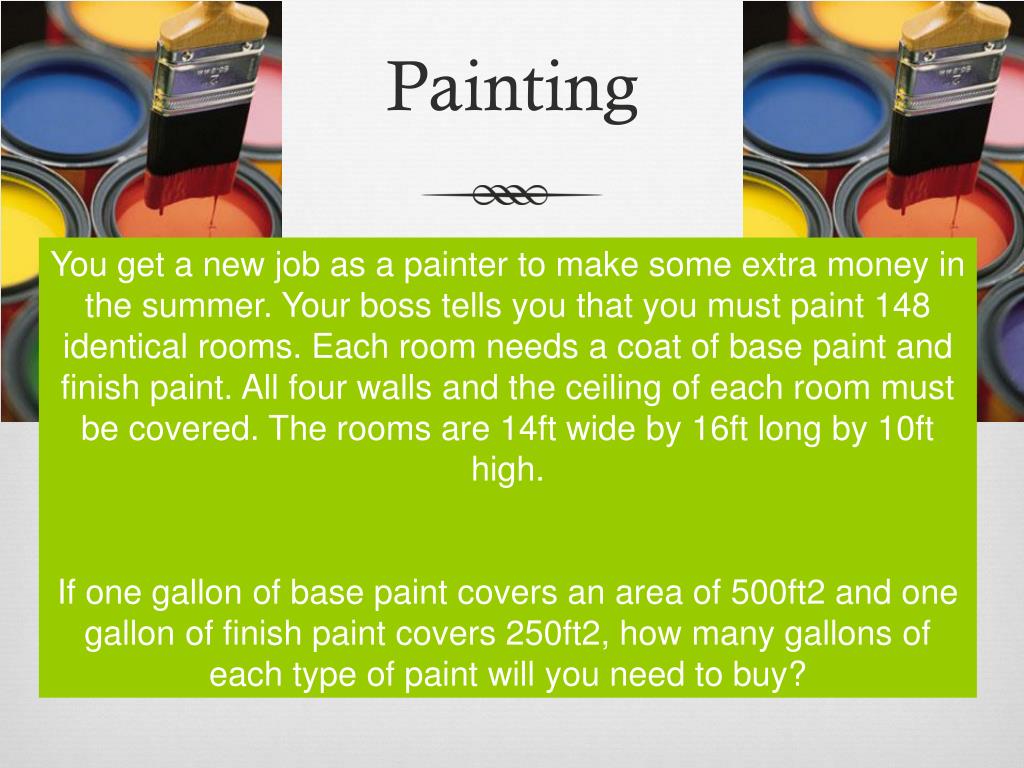 Painting

You get a new job as a painter to make some extra money in the summer. Your boss tells you that you must paint 148 identical rooms. Each room needs a coat of base paint and finish paint. All four walls and the ceiling of each room must be covered. The rooms are 14ft wide by 16ft long by 10ft high.

If one gallon of base paint covers an area of 500ft2 and one gallon of finish paint covers 250ft2, how many gallons of each type of paint will you need to buy?